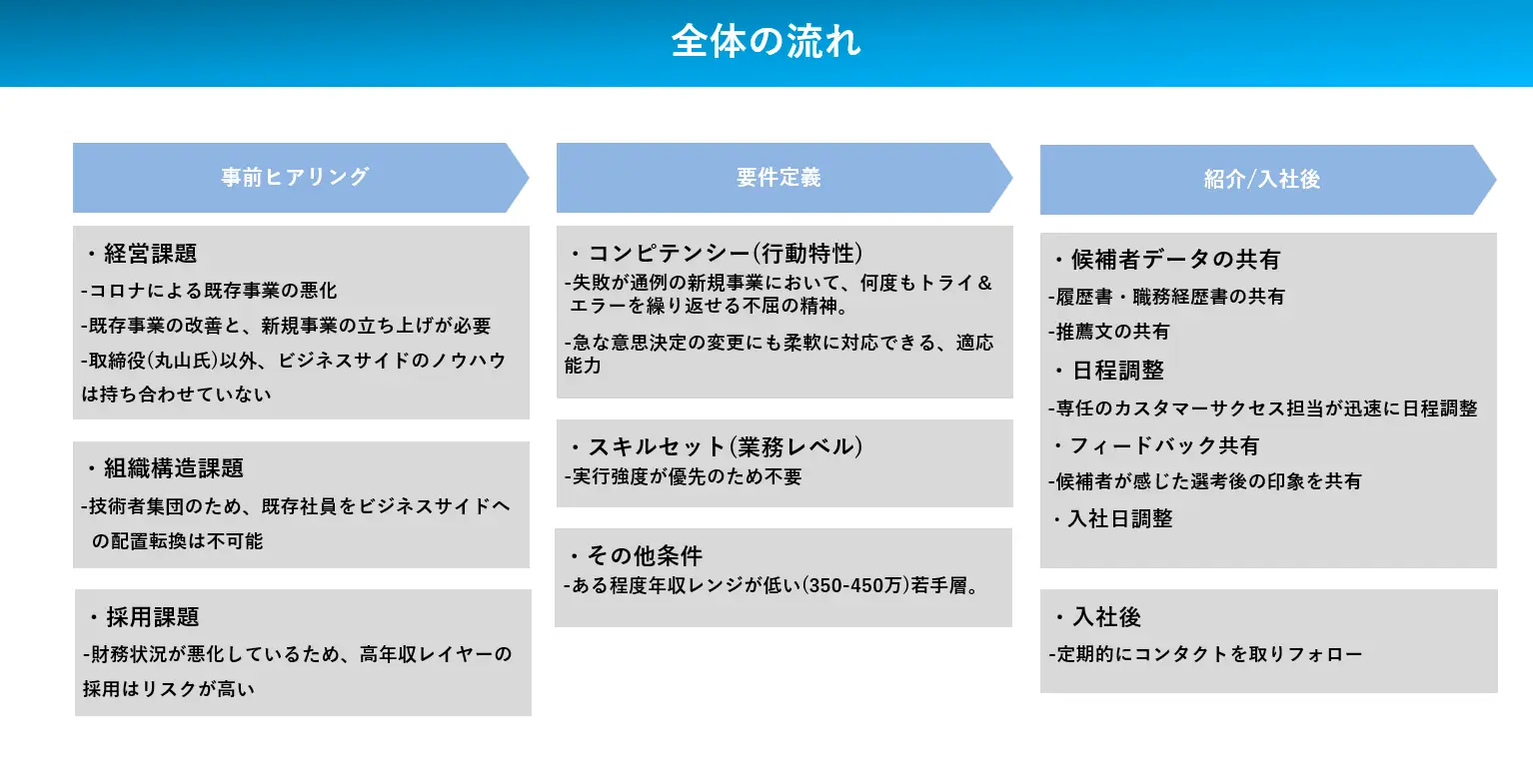 全体の流れ

事前ヒアリング

・経営課題
-コロナによる既存事業の悪化
-既存事業の改善と、新規事業の立ち上げが必要
-取締役(丸山氏)以外、ビジネスサイドのノウハウは持ち合わせていない

・組織構造課題
-技術者集団のため、既存社員をビジネスサイドへの配置転換は不可能

・採用課題
-財務状況が悪化しているため、高年収レイヤーの採用はリスクが高い

要件定義

・コンピテンシー(行動特性)
-失敗が通例の新規事業において、何度もトライ＆エラーを繰り返せる不屈の精神。
-急な意思決定の変更にも柔軟に対応できる、適応能力

・スキルセット(業務レベル)
-実行強度が優先のため不要

・その他条件
-ある程度年収レンジが低い(350-450万)若手層。

紹介/入社後

・候補者データの共有
-履歴書・職務経歴書の共有
-推薦文の共有
・日程調整
-専任のカスタマーサクセス担当が迅速に日程調整
・フィードバック共有
-候補者が感じた選考後の印象を共有
・入社日調整

・入社後
-定期的にコンタクトを取りフォロー